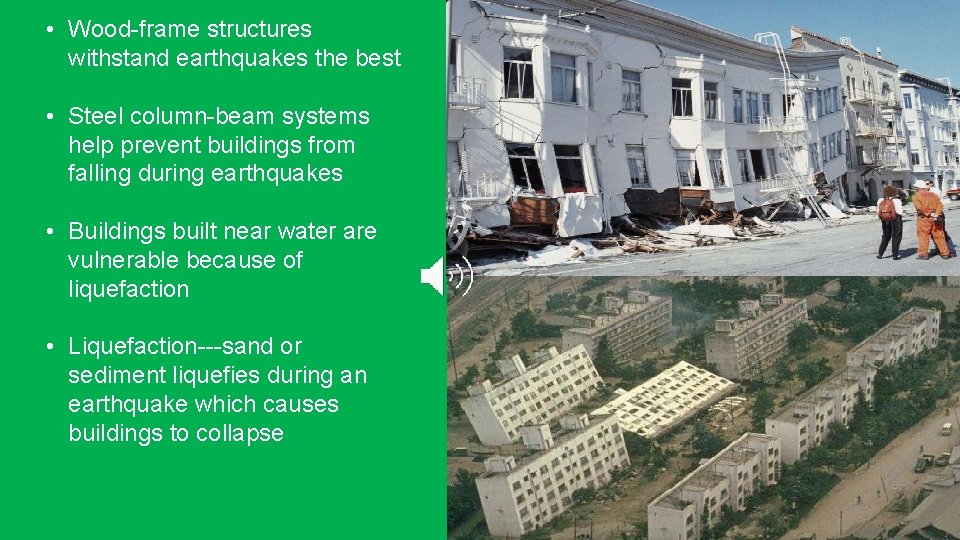 • Wood-frame structures withstand earthquakes the best

• Steel column-beam systems help prevent buildings from falling during earthquakes

• Buildings built near water are vulnerable because of liquefaction

• Liquefaction---sand or sediment liquefies during an earthquake which causes buildings to collapse